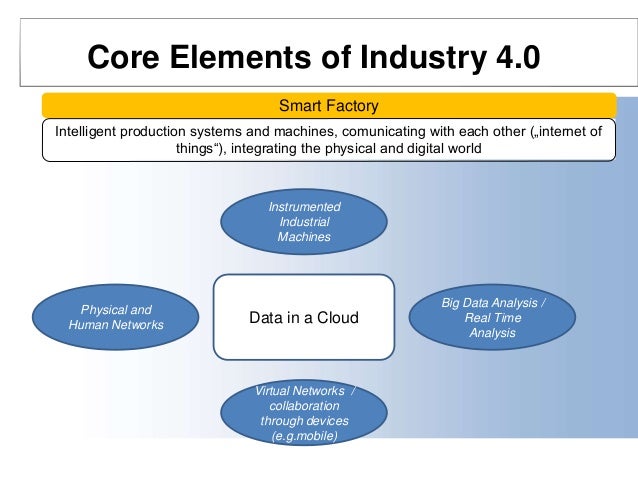 Core Elements of Industry 4.0

Smart Factory

Intelligent production systems and machines, comunicating with each other („internet of things“), integrating the physical and digital world

Instrumented Industrial Machines

Physical and Human Networks

Data in a Cloud

Big Data Analysis / Real Time Analysis

Virtual Networks / collaboration through devices (e.g.mobile)